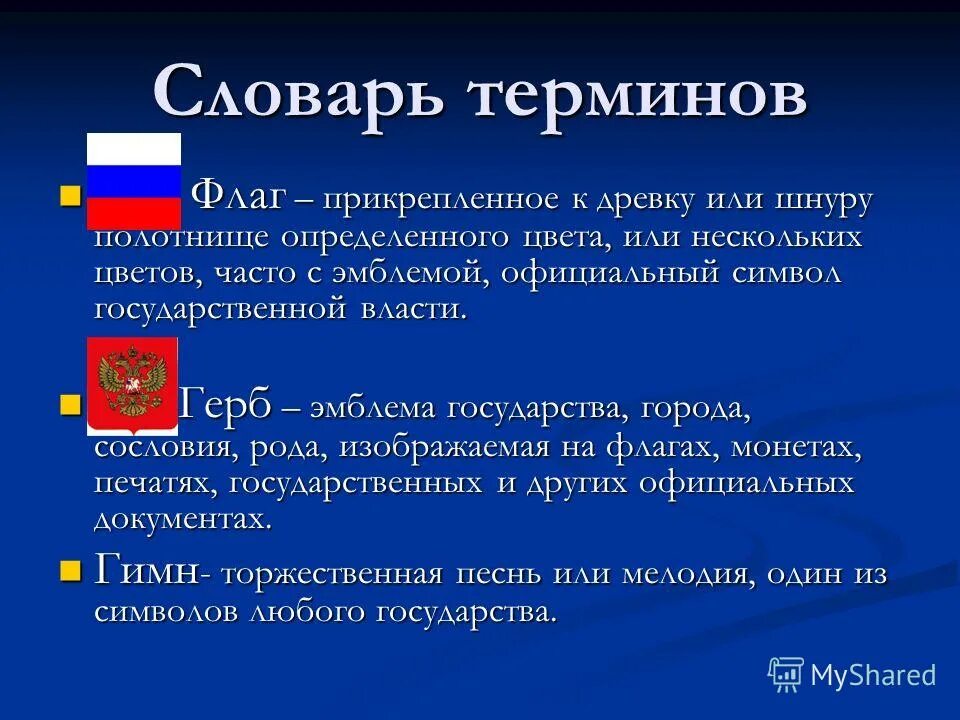 Словарь терминов

Флаг – прикрепленное к древку или шнуру полотнище определенного цвета, или нескольких цветов, часто с эмблемой, официальный символ государственной власти.

Герб – эмблема государства, города, сословия, рода, изображаемая на флагах, монетах, печатях, государственных и других официальных документах.

Гимн- торжественная песнь или мелодия, один из символов любого государства.

MyShared